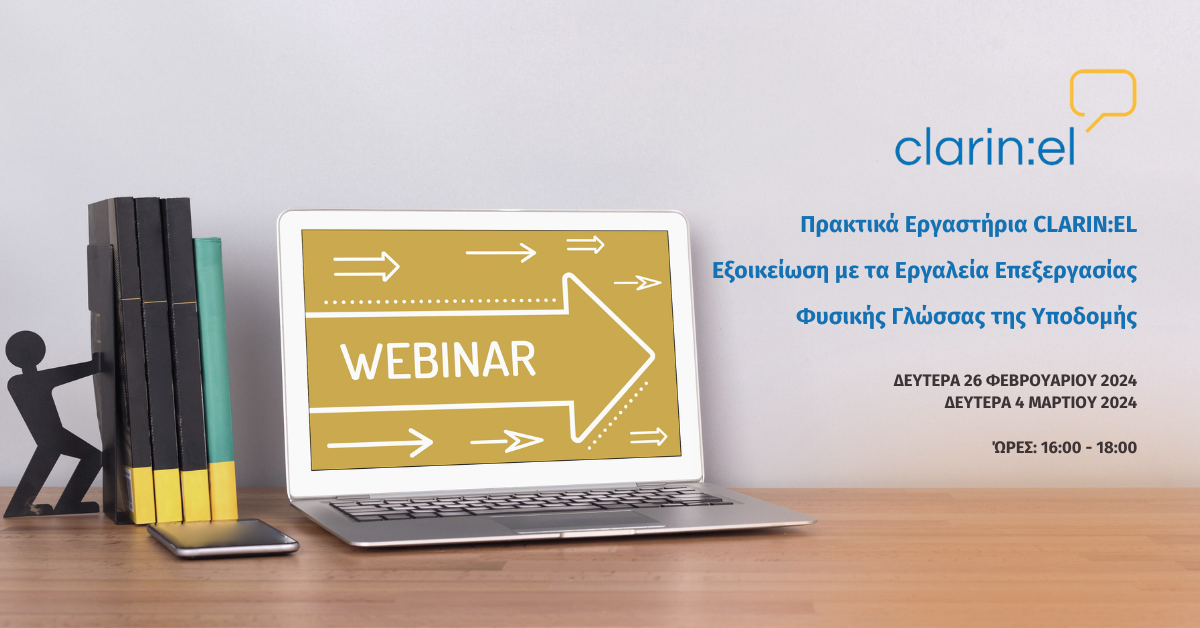 clarin:el

Πρακτικά Εργαστήρια CLARIN:EL
Εξοικείωση με τα Εργαλεία Επεξεργασίας
Φυσικής Γλώσσας της Υποδομής

ΔΕΥΤΕΡΑ 26 ΦΕΒΡΟΥΑΡΙΟΥ 2024
ΔΕΥΤΕΡΑ 4 ΜΑΡΤΙΟΥ 2024

ΏΡΕΣ: 16:00 - 18:00

WEBINAR